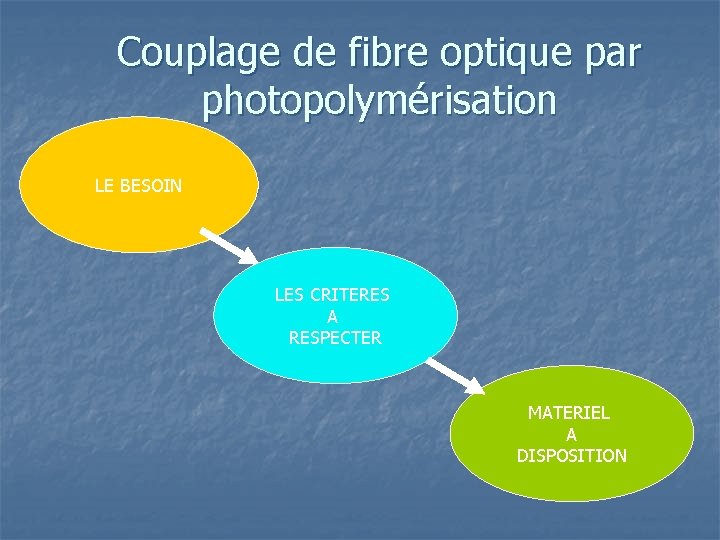 Couplage de fibre optique par photopolymérisation

LE BESOIN

LES CRITERES
A
RESPECTER

MATERIEL
A
DISPOSITION